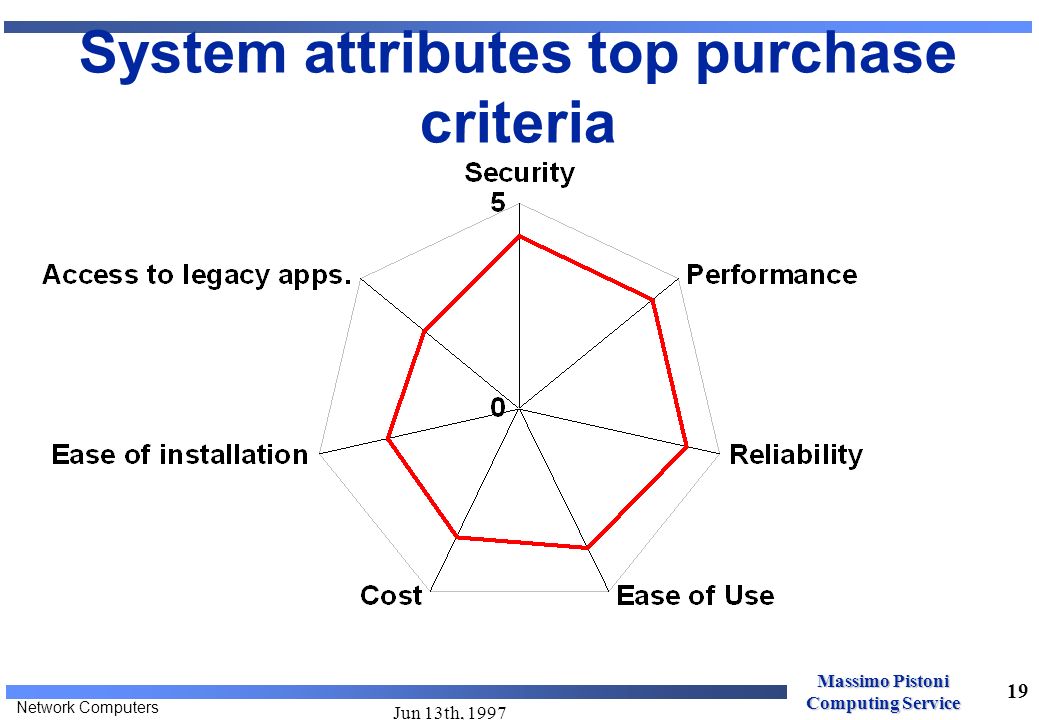 System attributes top purchase criteria

Security
5
Performance
Reliability
Ease of Use
Cost
Ease of installation
Access to legacy apps.
0

Network Computers
Jun 13th, 1997
Massimo Pistoni
Computing Service
19